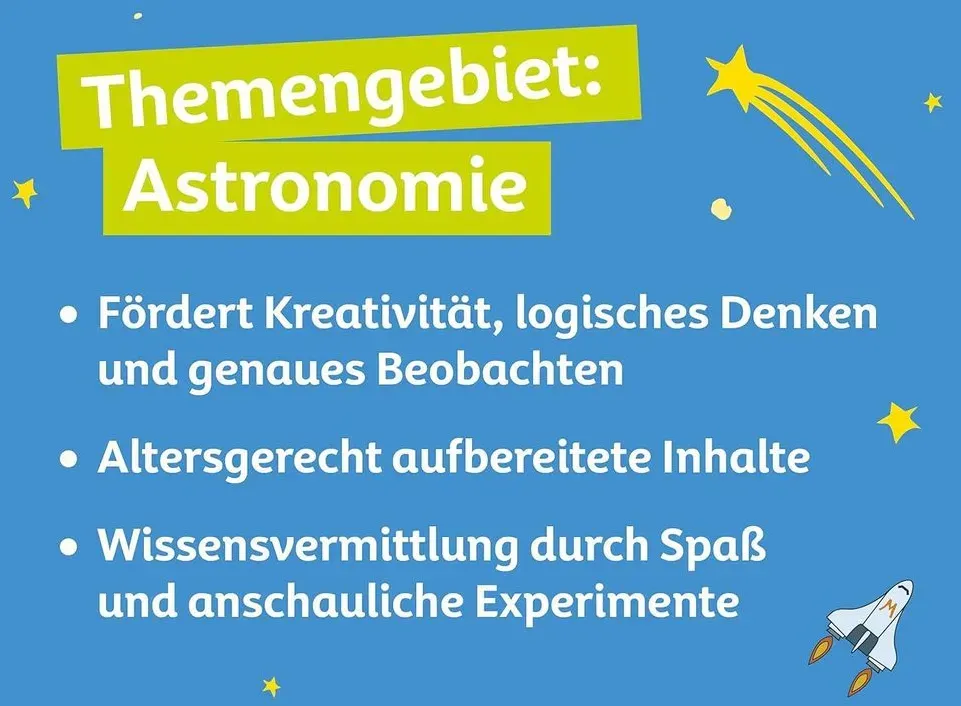 Themengebiet:
Astronomie

• Fördert Kreativität, logisches Denken und genaues Beobachten

• Altersgerecht aufbereitete Inhalte

• Wissensvermittlung durch Spaß und anschauliche Experimente